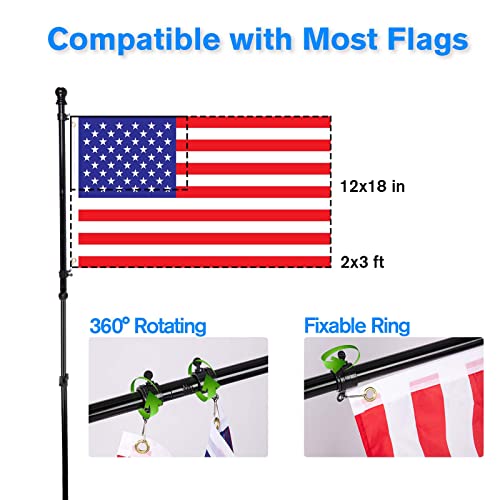 Compatible with Most Flags

12x18 in

2x3 ft

360° Rotating

Fixable Ring